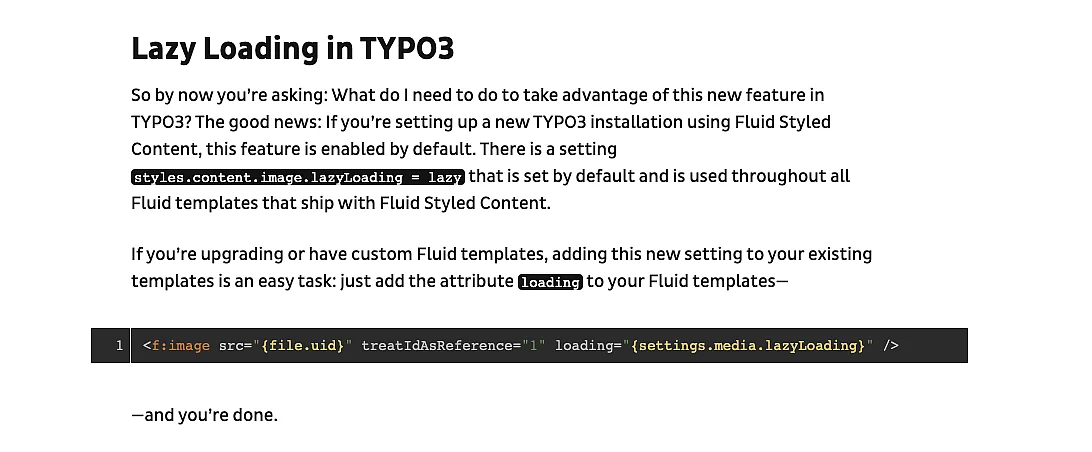 Lazy Loading in TYPO3

So by now you're asking: What do I need to do to take advantage of this new feature in TYPO3? The good news: If you're setting up a new TYPO3 installation using Fluid Styled Content, this feature is enabled by default. There is a setting styles.content.image.lazyLoading = lazy that is set by default and is used throughout all Fluid templates that ship with Fluid Styled Content.

If you're upgrading or have custom Fluid templates, adding this new setting to your existing templates is an easy task: just add the attribute loading to your Fluid templates—

1 <f:image src="{file.uid}" treatIdAsReference="1" loading="{settings.media.lazyLoading}" />

—and you're done.